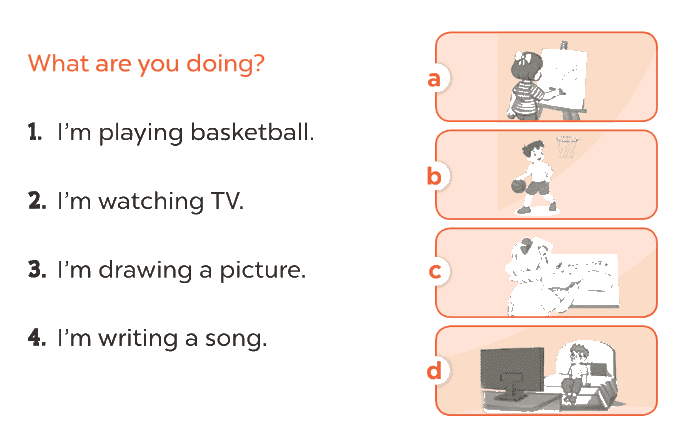 What are you doing?

1. I'm playing basketball.

2. I'm watching TV.

3. I'm drawing a picture.

4. I'm writing a song.

a

b

c

d